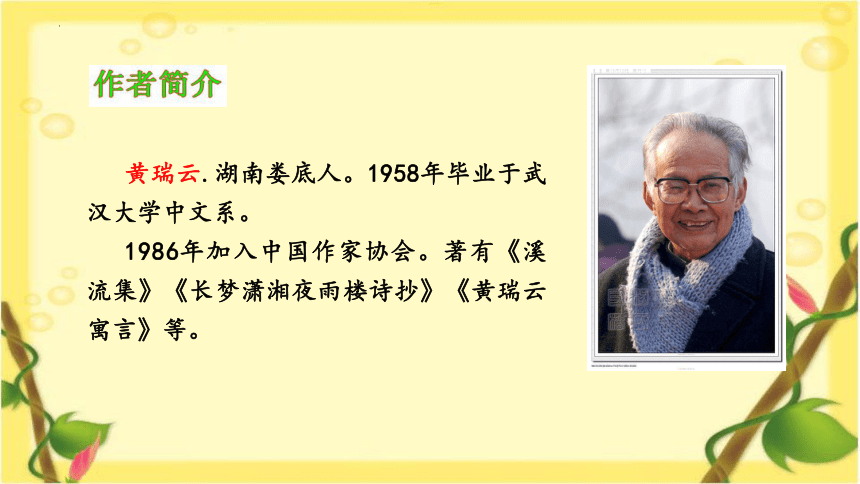 作者简介

黄瑞云. 湖南娄底人。1958年毕业于武汉大学中文系。

1986年加入中国作家协会。著有《溪流集》《长梦潇湘夜雨楼诗抄》《黄瑞云寓言》等。